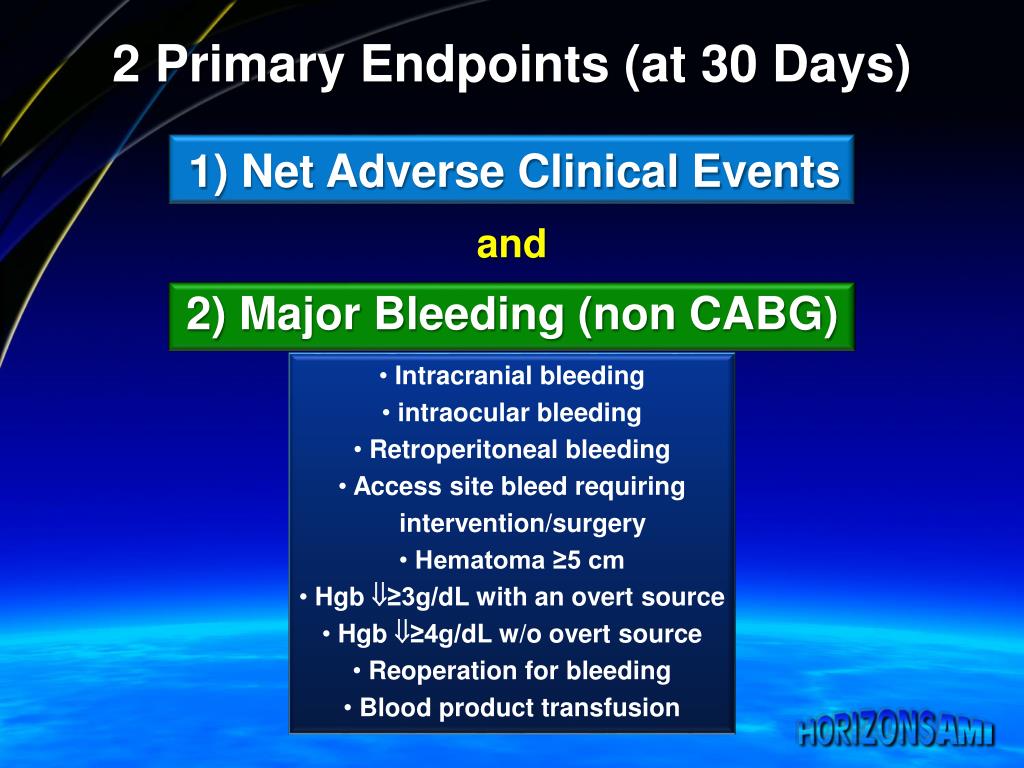 2 Primary Endpoints (at 30 Days)

1) Net Adverse Clinical Events

and

2) Major Bleeding (non CABG)

• Intracranial bleeding
• intraocular bleeding
• Retroperitoneal bleeding
• Access site bleed requiring intervention/surgery
• Hematoma ≥5 cm
• Hgb ⇓≥3g/dL with an overt source
• Hgb ⇓≥4g/dL w/o overt source
• Reoperation for bleeding
• Blood product transfusion

HORIZONS AMI